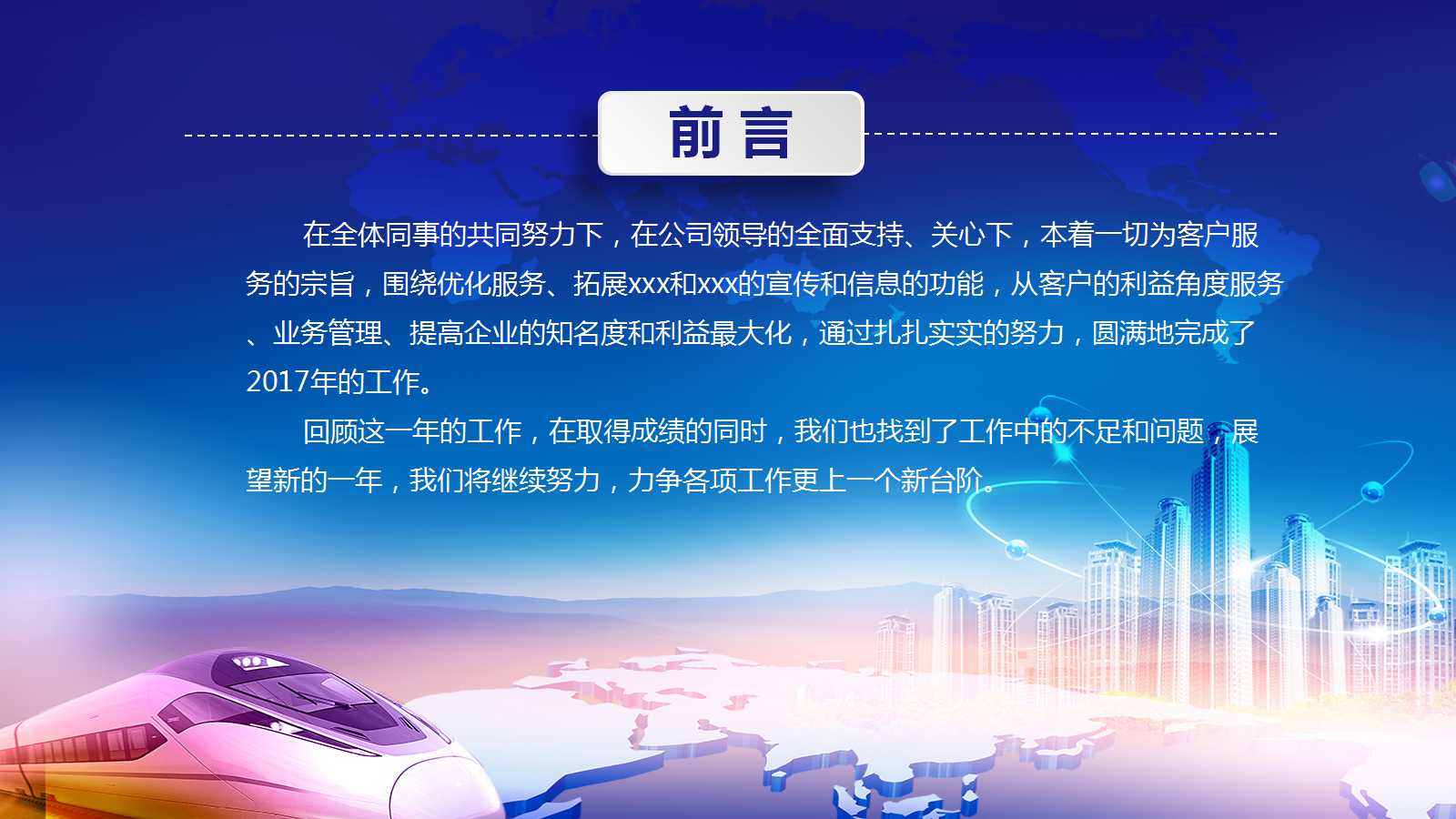 前言

在全体同事的共同努力下，在公司领导的全面支持、关心下，本着一切为客户服务的宗旨，围绕优化服务、拓展xxx和xxx的宣传和信息的功能，从客户的利益角度服务、业务管理、提高企业的知名度和利益最大化，通过扎扎实实的努力，圆满地完成了2017年的工作。

回顾这一年的工作，在取得成绩的同时，我们也找到了工作中的不足和问题，展望新的一年，我们将继续努力，力争各项工作更上一个新台阶。